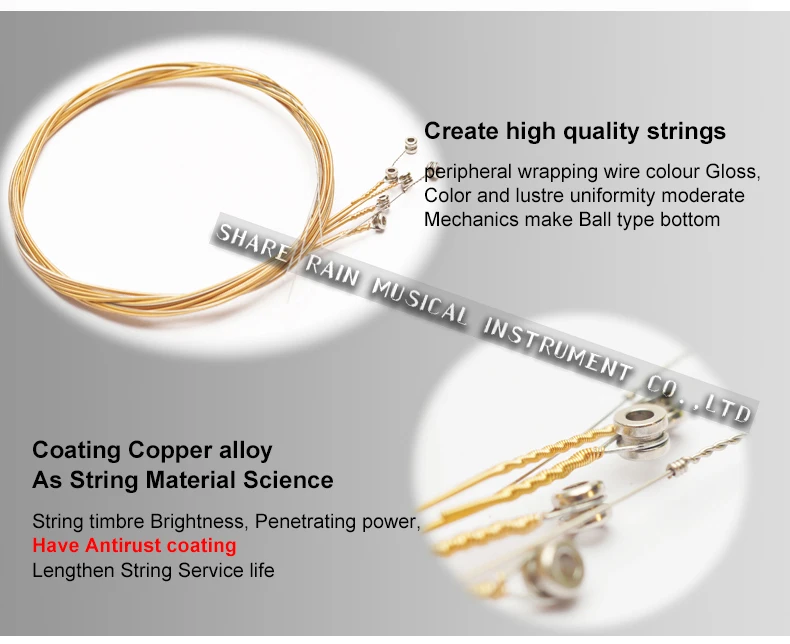 Create high quality strings

peripheral wrapping wire colour Gloss, Color and lustre uniformity moderate Mechanics make Ball type bottom

SHARE RAIN MUSICAL INSTRUMENT CO.,LTD

Coating Copper alloy
As String Material Science

String timbre Brightness, Penetrating power,
Have Antirust coating
Lengthen String Service life